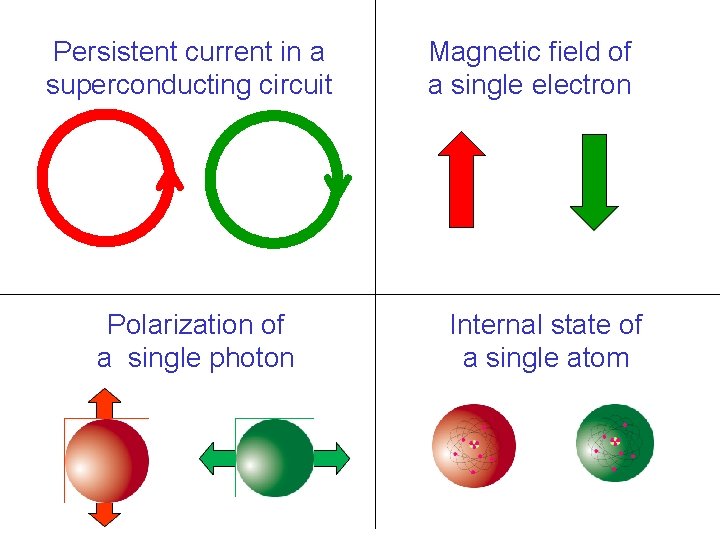 Persistent current in a superconducting circuit

Magnetic field of a single electron

Polarization of a single photon

Internal state of a single atom